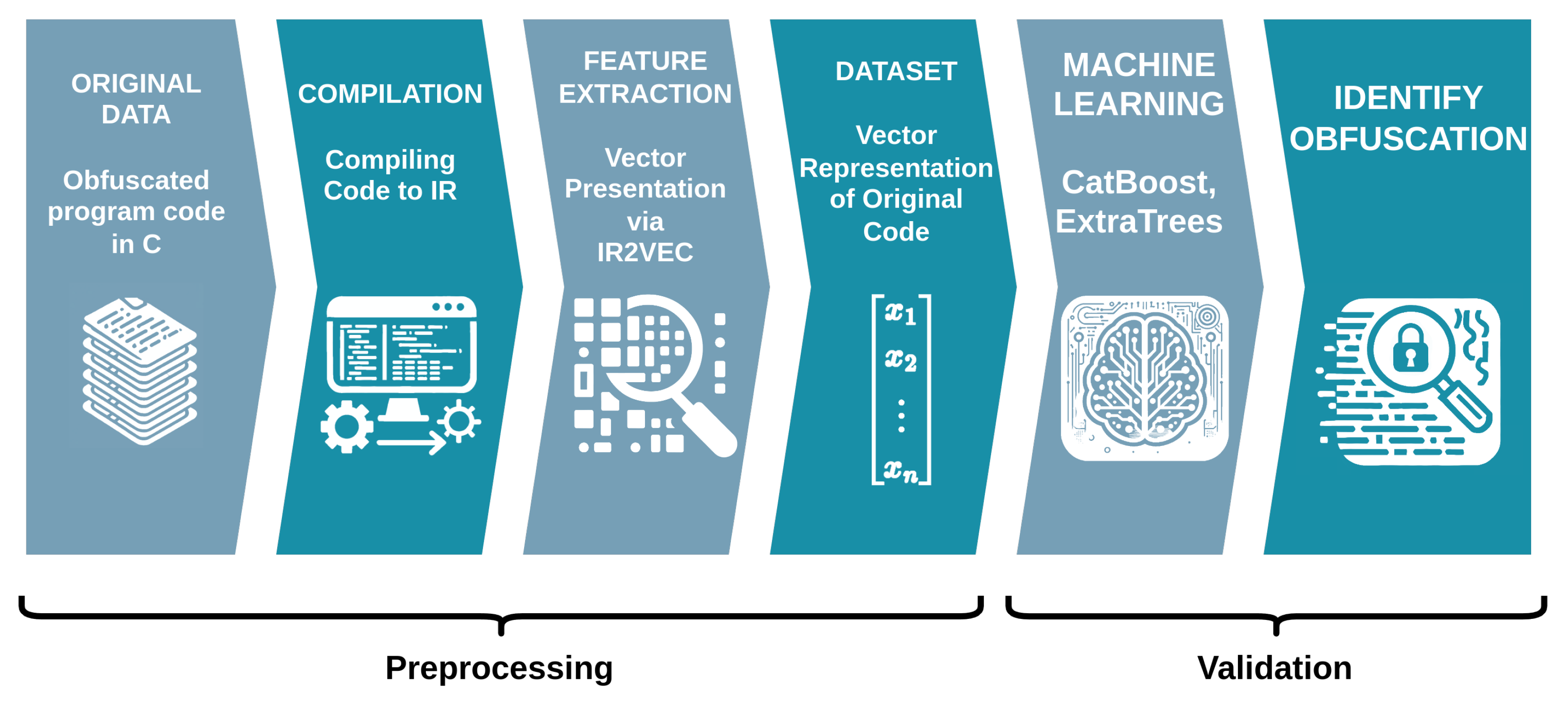 ORIGINAL DATA

Obfuscated program code in C

COMPILATION

Compiling Code to IR

FEATURE EXTRACTION

Vector Presentation via IR2VEC

DATASET

Vector Representation of Original Code

$\begin{bmatrix} x_1 \\ x_2 \\ \vdots \\ x_n \end{bmatrix}$

MACHINE LEARNING

CatBoost, ExtraTrees

IDENTIFY OBFUSCATION

Preprocessing

Validation